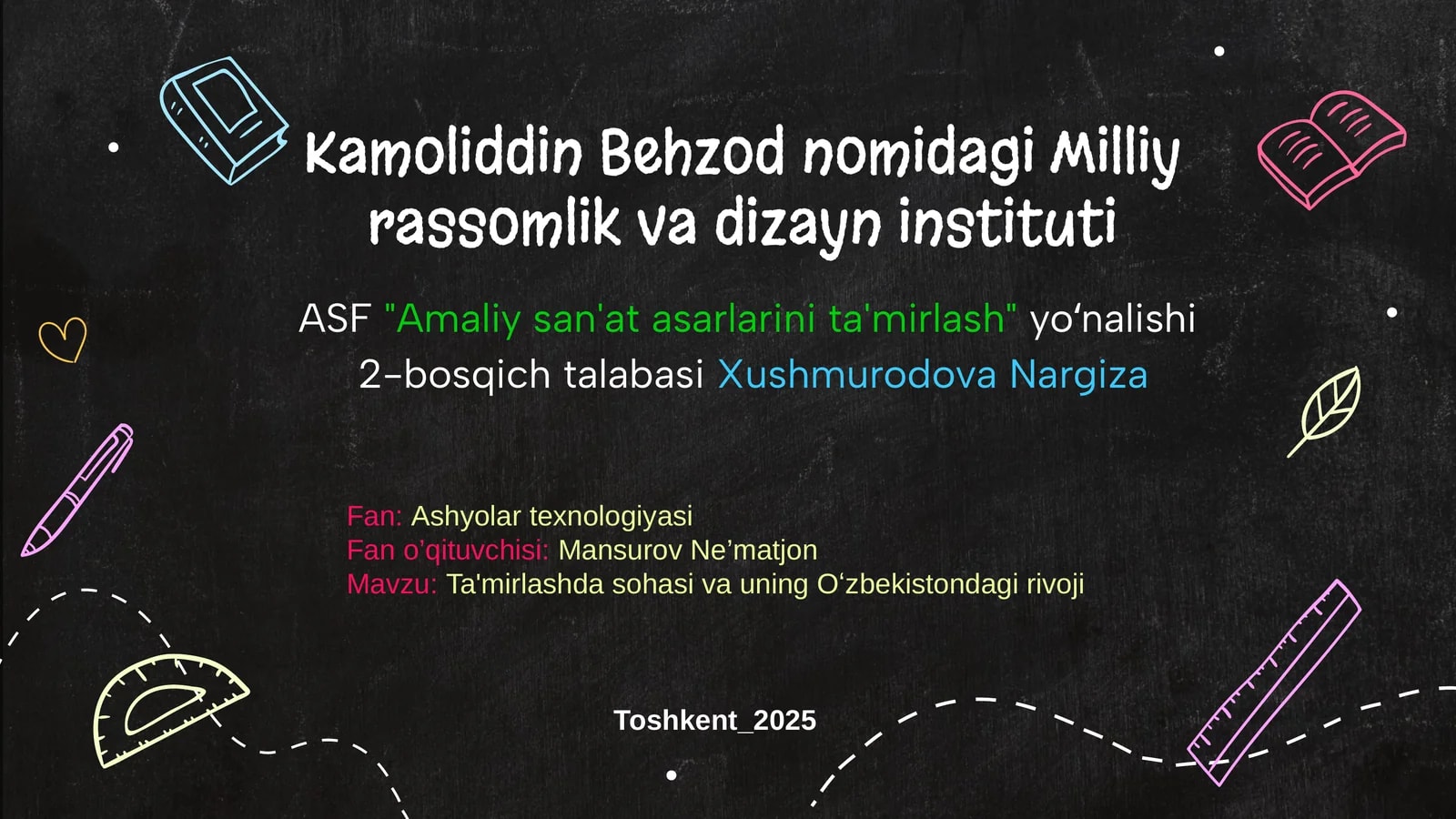 Kamoliddin Behzod nomidagi Milliy rassomlik va dizayn instituti

ASF "Amaliy san'at asarlarini ta'mirlash" yo'nalishi
2-bosqich talabasi Xushmurodova Nargiza

Fan: Ashyolar texnologiyasi
Fan o'qituvchisi: Mansurov Ne'matjon
Mavzu: Ta'mirlashda sohasi va uning O'zbekistondagi rivoji

Toshkent_2025